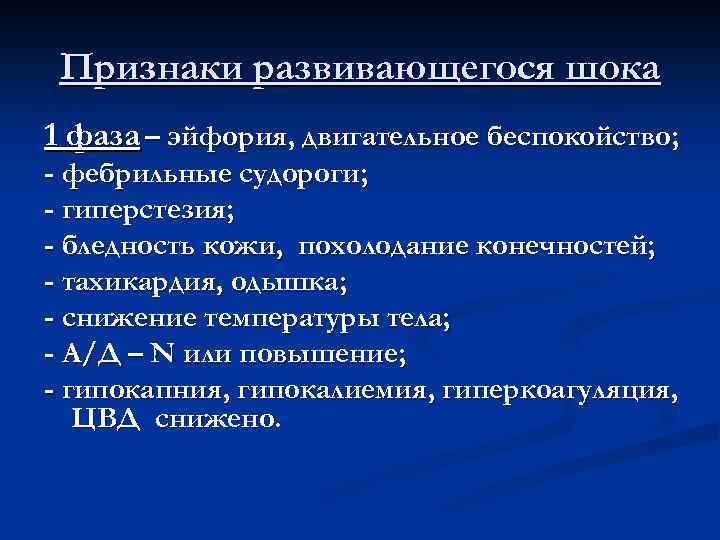 Признаки развивающегося шока

1 фаза – эйфория, двигательное беспокойство;
- фебрильные судороги;
- гиперстезия;
- бледность кожи, похолодание конечностей;
- тахикардия, одышка;
- снижение температуры тела;
- А/Д – N или повышение;
- гипокапния, гипокалиемия, гиперкоагуляция, ЦВД снижено.